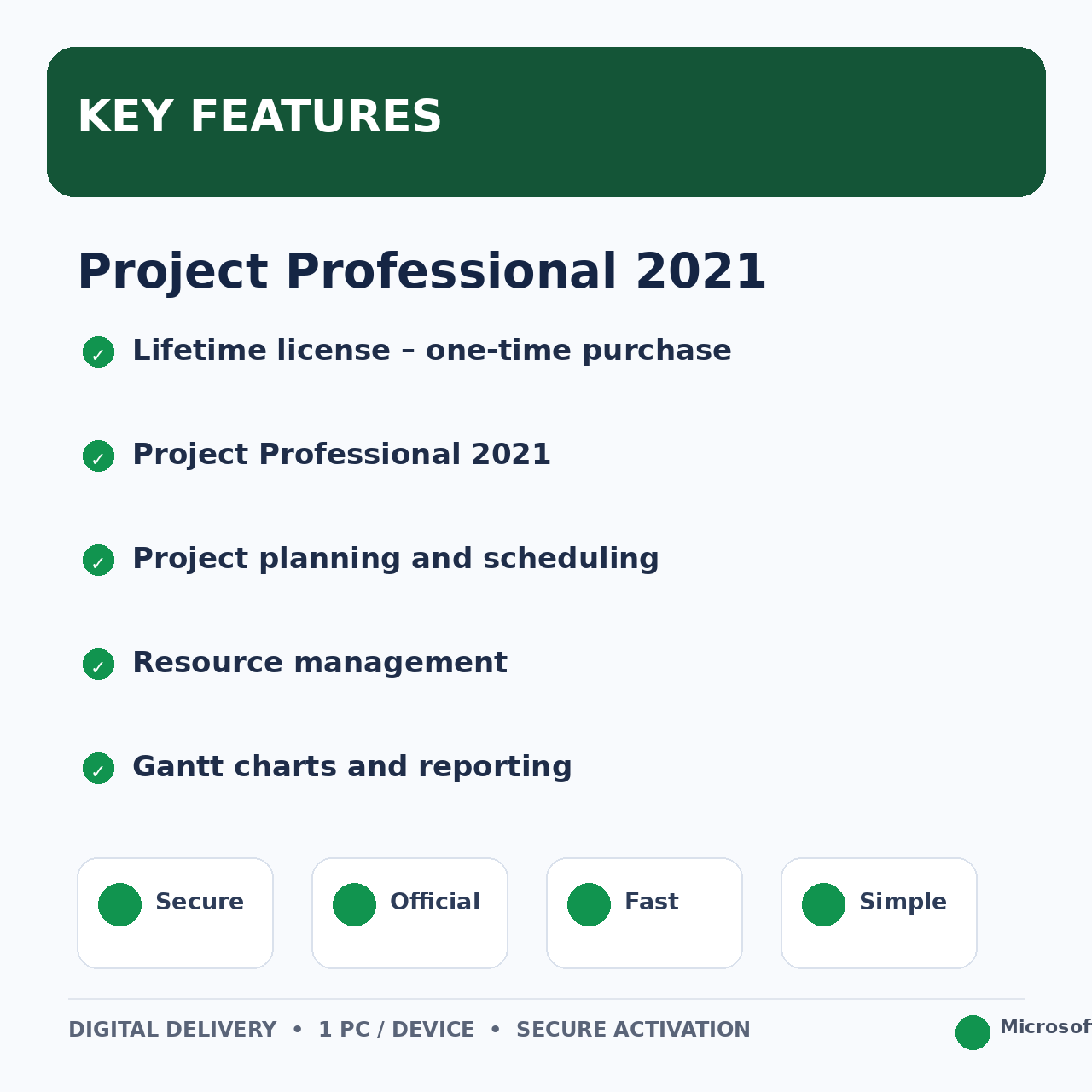 KEY FEATURES

Project Professional 2021

✓ Lifetime license – one-time purchase

✓ Project Professional 2021

✓ Project planning and scheduling

✓ Resource management

✓ Gantt charts and reporting

Secure

Official

Fast

Simple

DIGITAL DELIVERY • 1 PC / DEVICE • SECURE ACTIVATION

Microsof